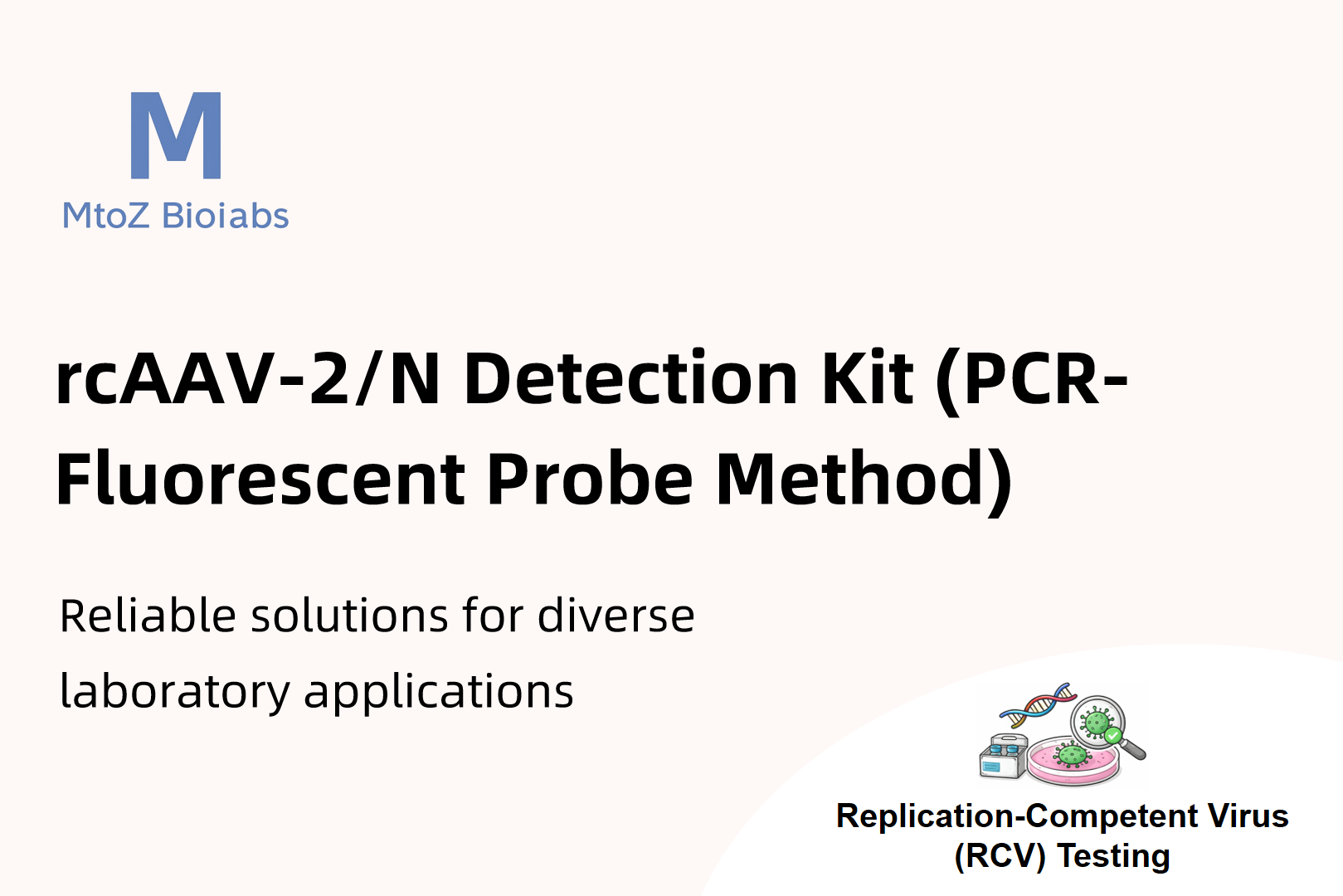 M

MtoZ Bioiabs

rcAAV-2/N Detection Kit (PCR-Fluorescent Probe Method)

Reliable solutions for diverse laboratory applications

Replication-Competent Virus (RCV) Testing